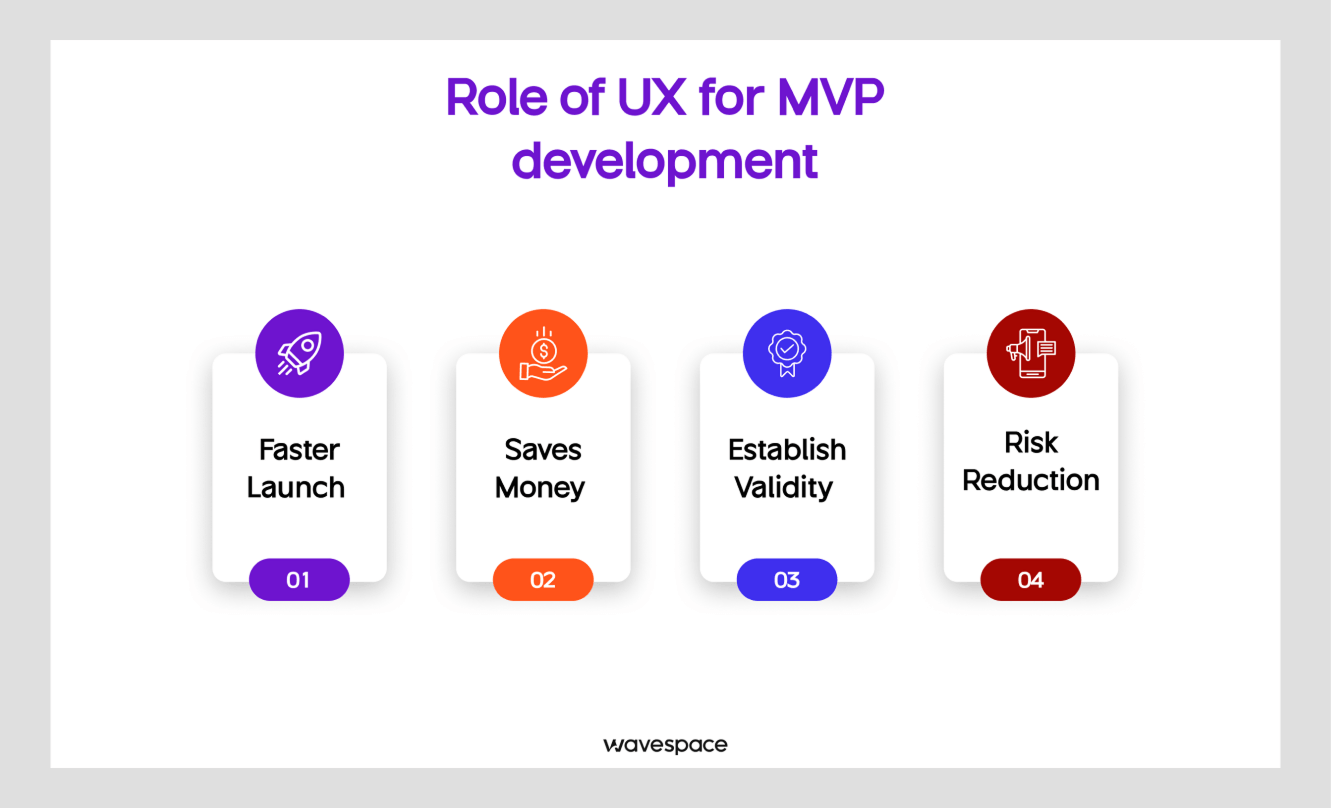 Role of UX for MVP development

Faster Launch

01

Saves Money

02

Establish Validity

03

Risk Reduction

04

wavespace